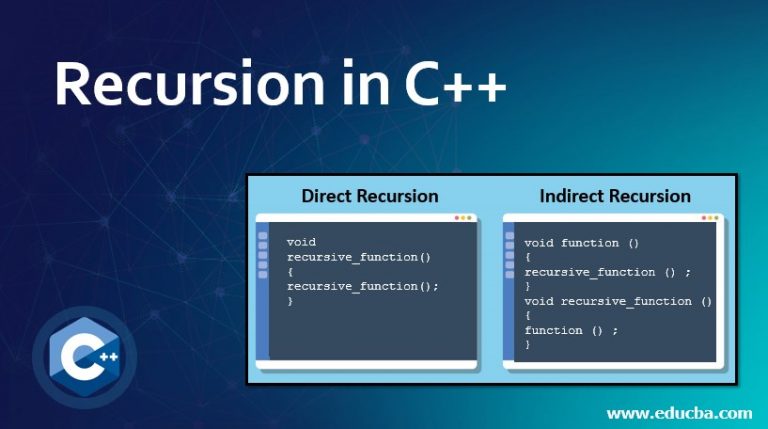 Recursion in C++

Direct Recursion

void
recursive_function()
{
recursive_function();
}

Indirect Recursion

void function ()
{
recursive_function () ;
}
void recursive_function ()
{
function () ;
}

C++

www.educba.com